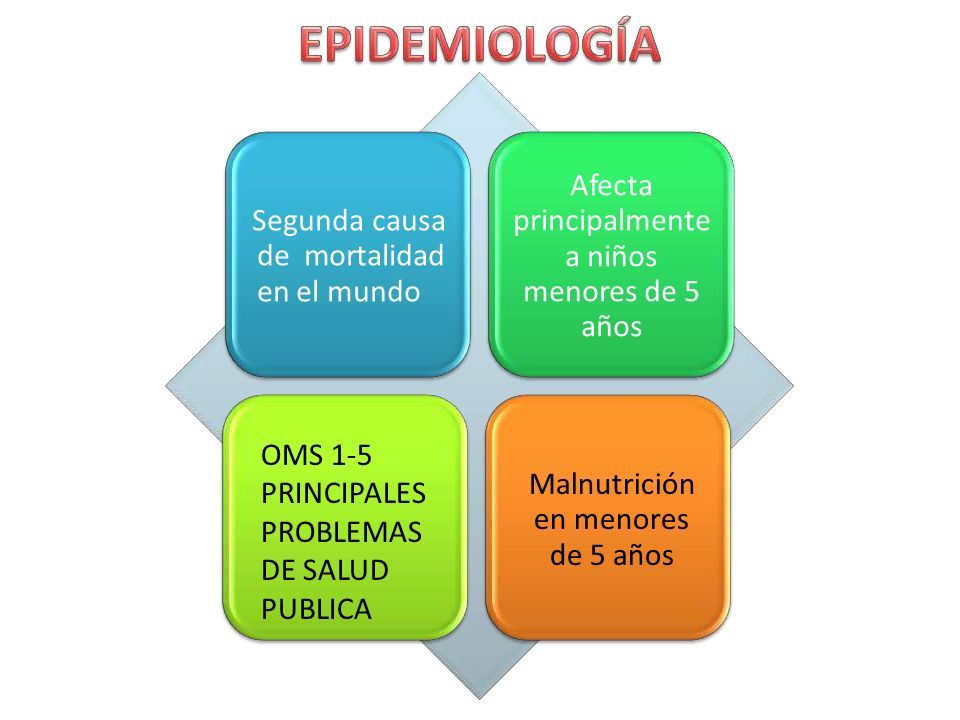 EPIDEMIOLOGÍA

Segunda causa de mortalidad en el mundo

Afecta principalmente a niños menores de 5 años

OMS 1-5 PRINCIPALES PROBLEMAS DE SALUD PUBLICA

Malnutrición en menores de 5 años